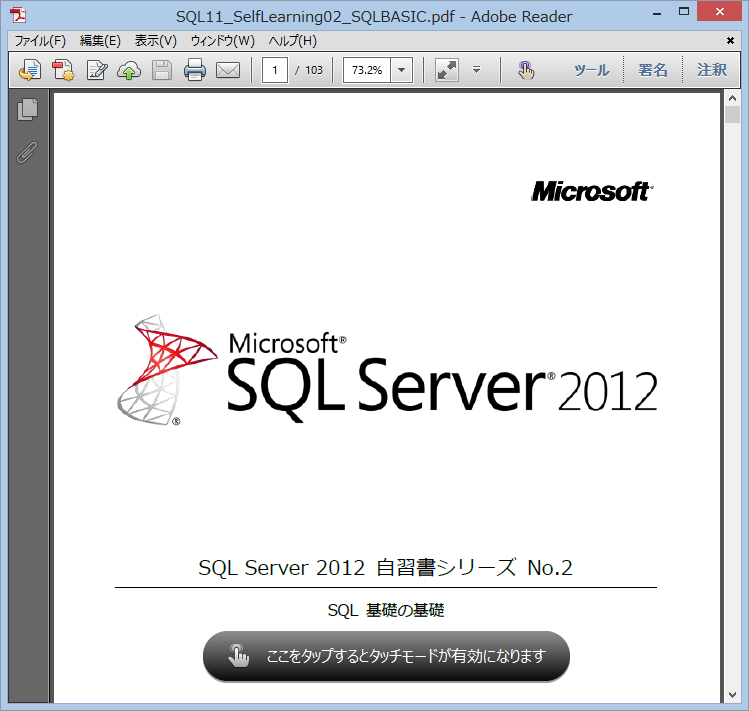 SQL11_SelfLearning02_SQLBASIC.pdf - Adobe Reader

ファイル(F) 編集(E) 表示(V) ウィンドウ(W) ヘルプ(H)

1 / 103 73.2% ツール 署名 注釈

Microsoft

Microsoft® SQL Server® 2012

SQL Server 2012 自習書シリーズ No.2

SQL 基礎の基礎

ここをタップするとタッチモードが有効になります